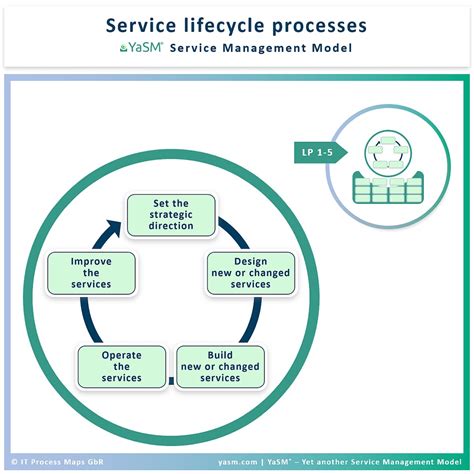 Service lifecycle processes

YaSM® Service Management Model

LP 1-5

Set the strategic direction

Design new or changed services

Build new or changed services

Operate the services

Improve the services

© IT Process Maps GbR

yasm.com | YaSM® – Yet another Service Management Model